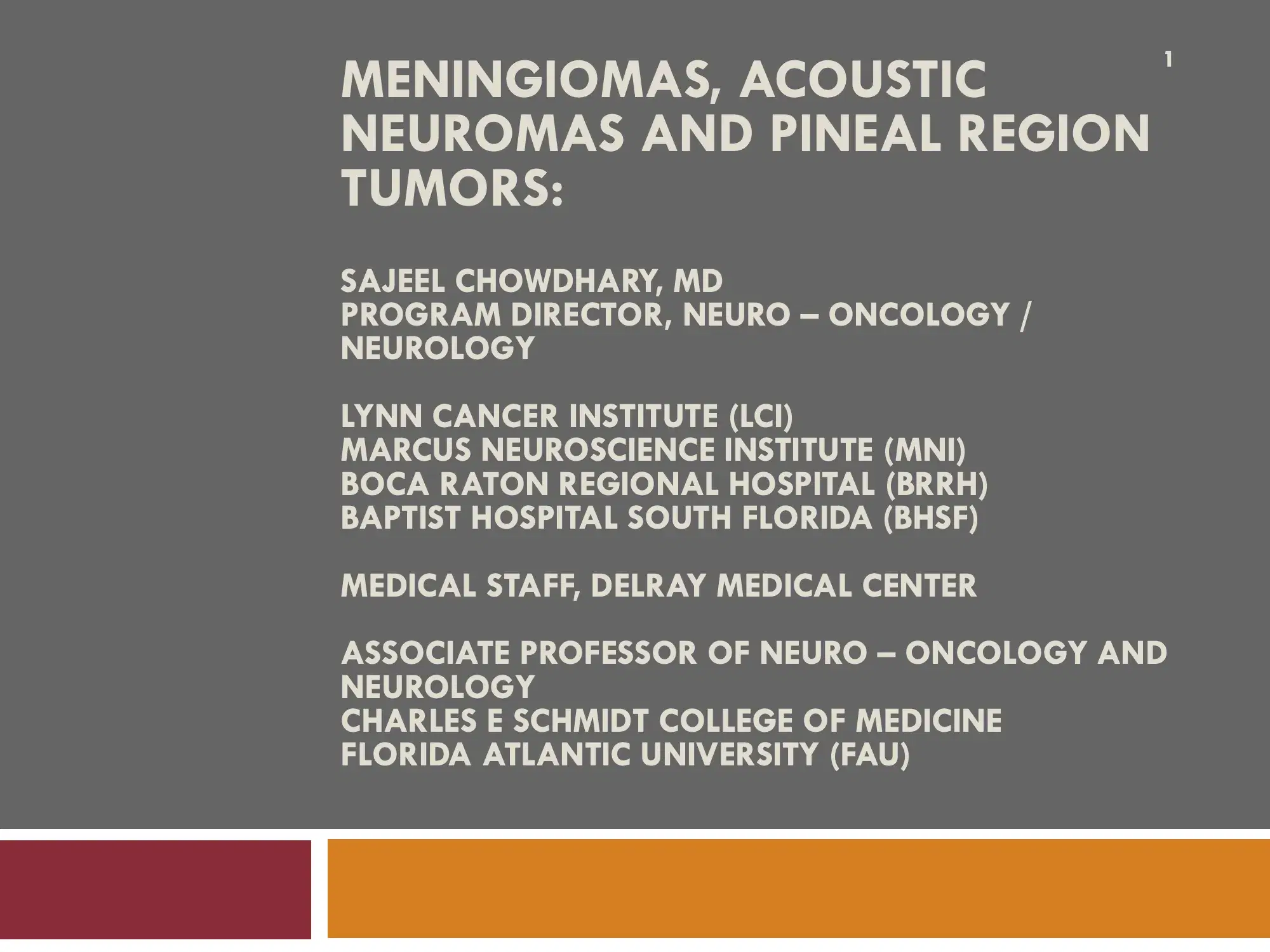 1

MENINGIOMAS, ACOUSTIC NEUROMAS AND PINEAL REGION TUMORS:

SAJEEL CHOWDHARY, MD
PROGRAM DIRECTOR, NEURO – ONCOLOGY / NEUROLOGY

LYNN CANCER INSTITUTE (LCI)
MARCUS NEUROSCIENCE INSTITUTE (MNI)
BOCA RATON REGIONAL HOSPITAL (BRRH)
BAPTIST HOSPITAL SOUTH FLORIDA (BHSF)

MEDICAL STAFF, DELRAY MEDICAL CENTER

ASSOCIATE PROFESSOR OF NEURO – ONCOLOGY AND NEUROLOGY
CHARLES E SCHMIDT COLLEGE OF MEDICINE
FLORIDA ATLANTIC UNIVERSITY (FAU)